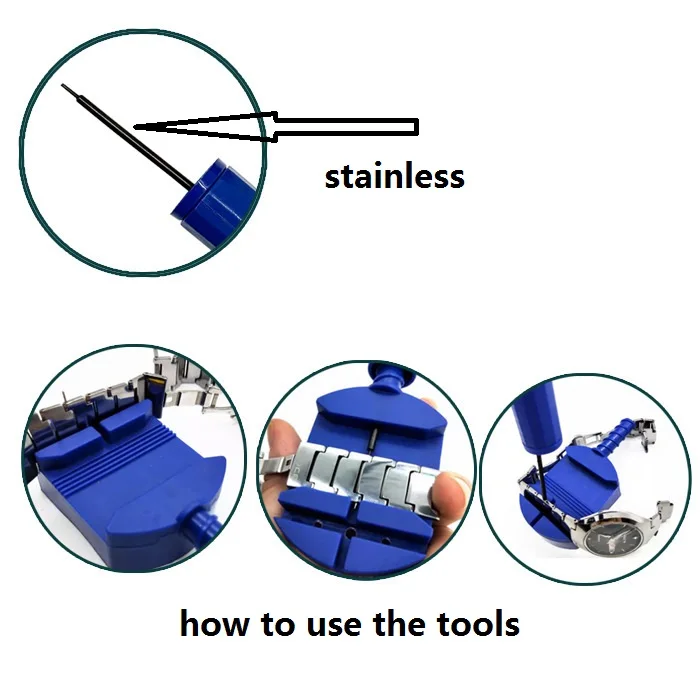 stainless

how to use the tools